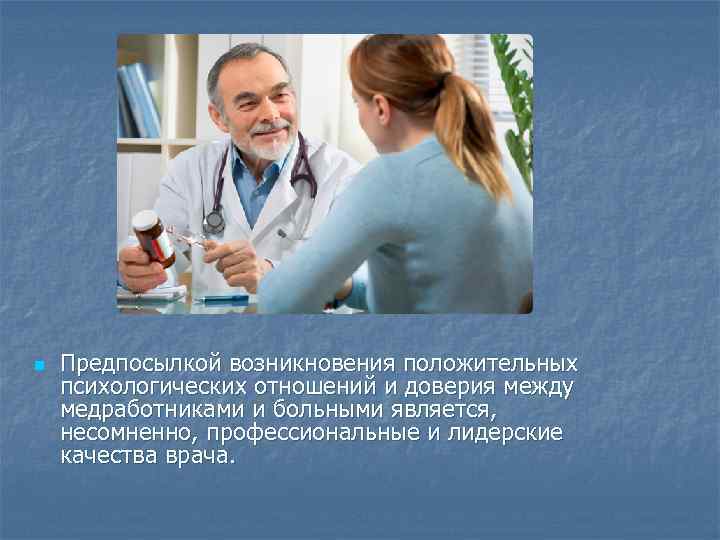 Предпосылкой возникновения положительных психологических отношений и доверия между медработниками и больными является, несомненно, профессиональные и лидерские качества врача.